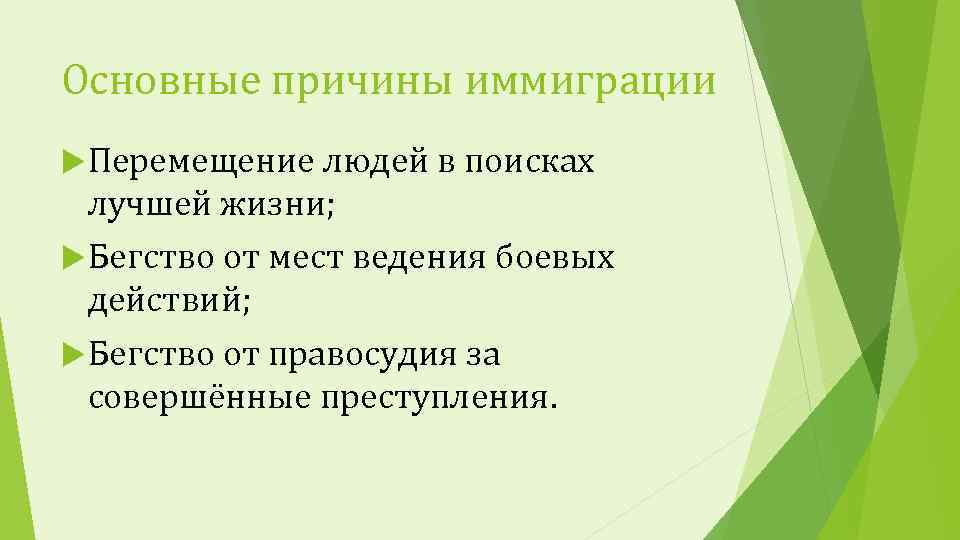 Основные причины иммиграции

Перемещение людей в поисках лучшей жизни;

Бегство от мест ведения боевых действий;

Бегство от правосудия за совершённые преступления.